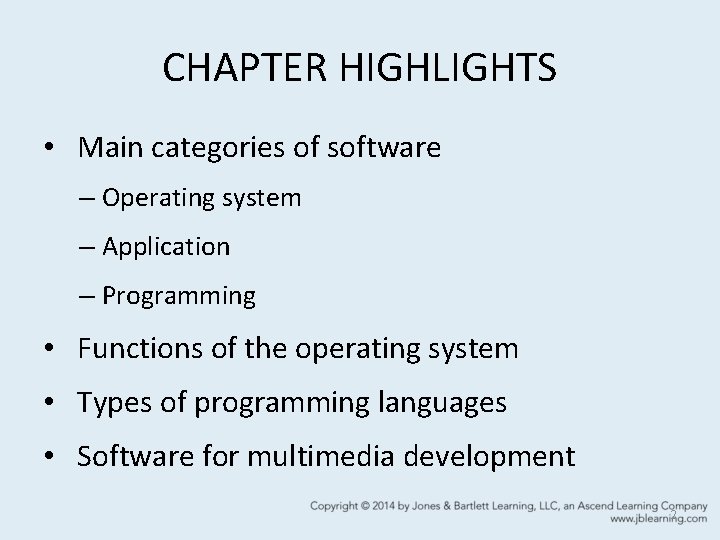 CHAPTER HIGHLIGHTS

• Main categories of software
– Operating system
– Application
– Programming
• Functions of the operating system
• Types of programming languages
• Software for multimedia development

Copyright © 2014 by Jones & Bartlett Learning, LLC, an Ascend Learning Company
www.jblearning.com
2